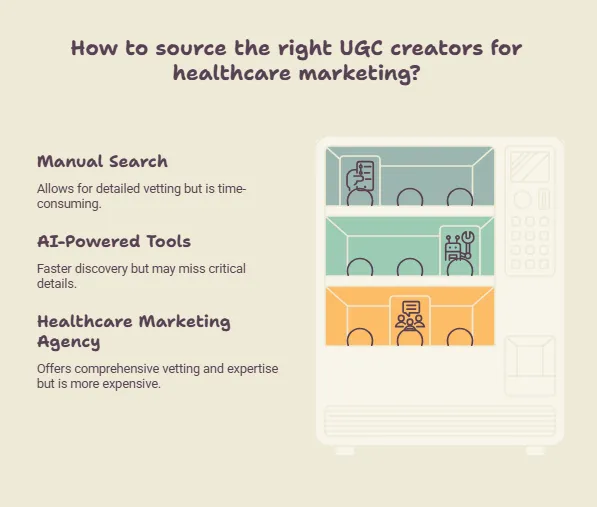 How to source the right UGC creators for healthcare marketing?

Manual Search

Allows for detailed vetting but is time-consuming.

AI-Powered Tools

Faster discovery but may miss critical details.

Healthcare Marketing Agency

Offers comprehensive vetting and expertise but is more expensive.